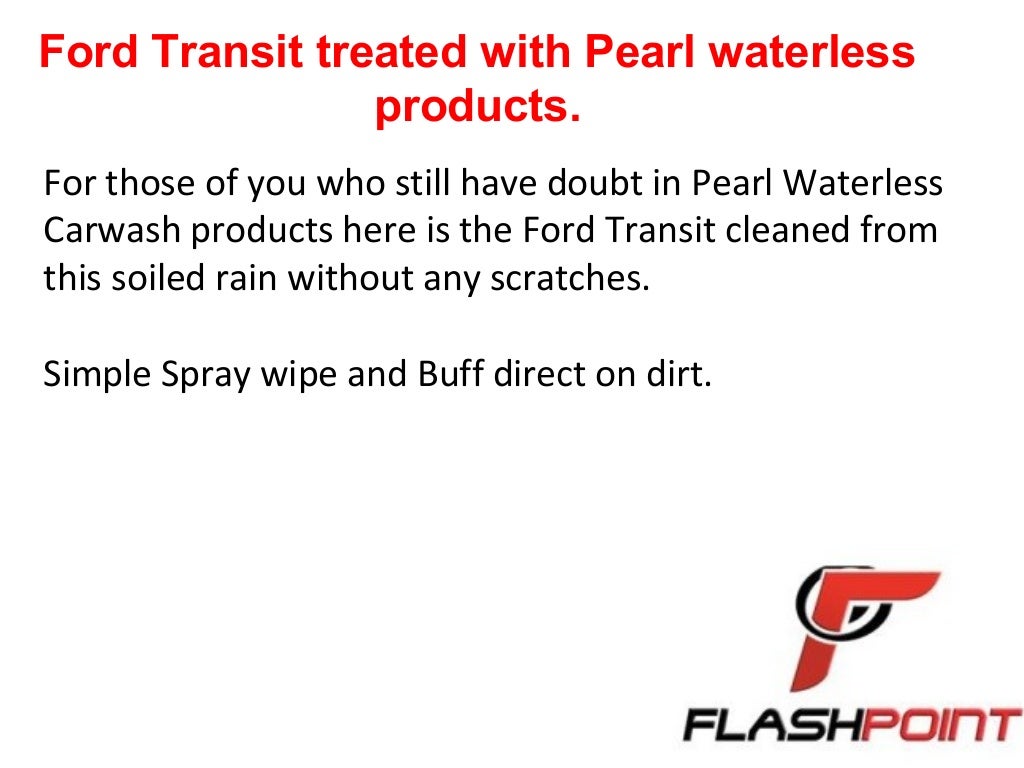 Ford Transit treated with Pearl waterless products.

For those of you who still have doubt in Pearl Waterless Carwash products here is the Ford Transit cleaned from this soiled rain without any scratches.

Simple Spray wipe and Buff direct on dirt.

FLASHPOINT